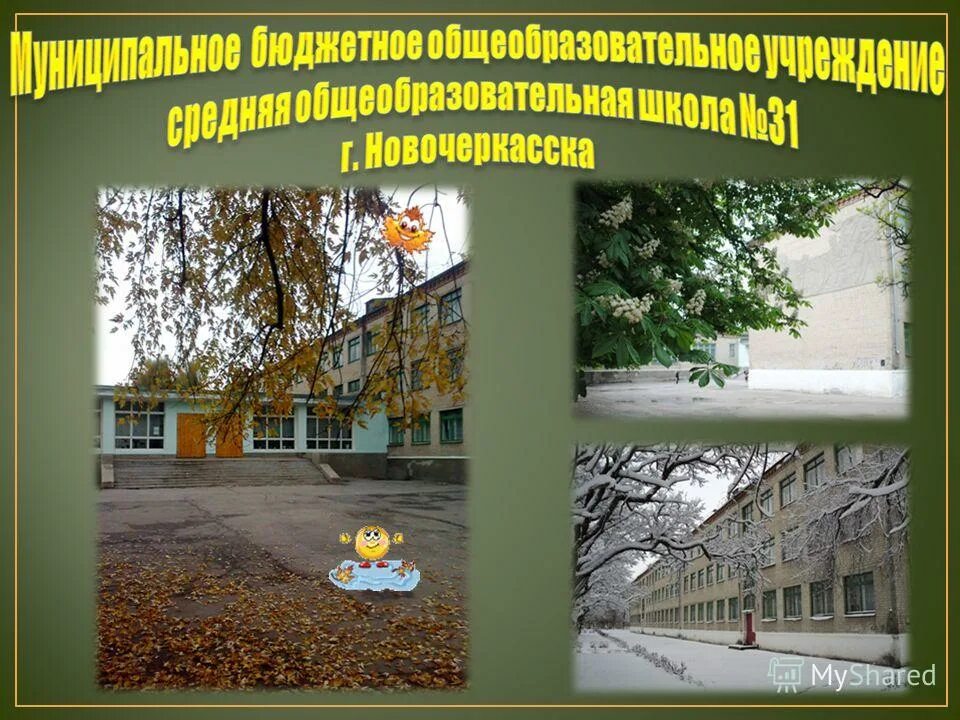 Муниципальное бюджетное общеобразовательное учреждение средняя общеобразовательная школа №31 г. Новочеркасска

MyShared